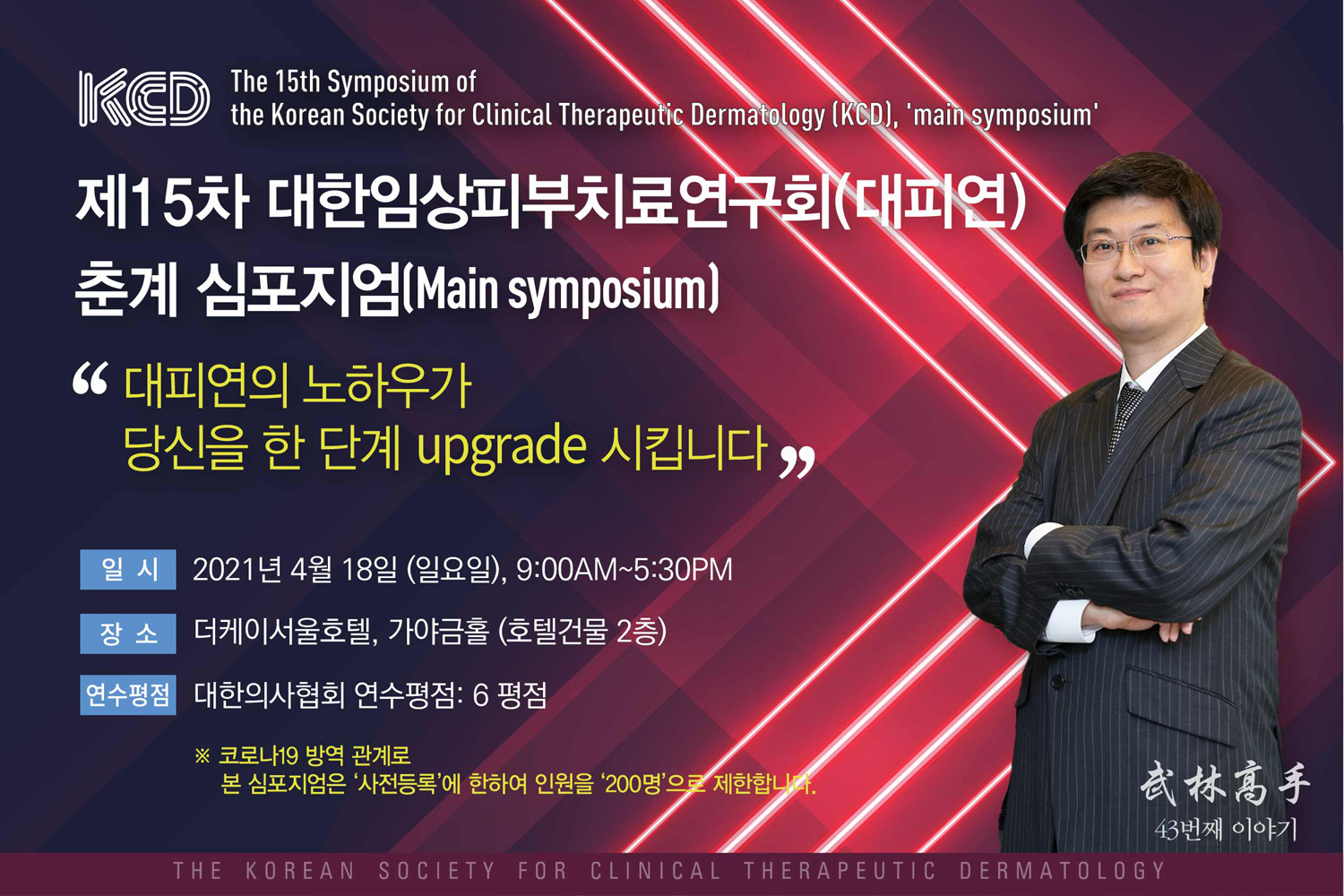 KCD The 15th Symposium of the Korean Society for Clinical Therapeutic Dermatology (KCD), 'main symposium'

제15차 대한임상피부치료연구회(대피연) 춘계 심포지엄(Main symposium)

“ 대피연의 노하우가 당신을 한 단계 upgrade 시킵니다 ”

일 시 2021년 4월 18일 (일요일), 9:00AM~5:30PM

장 소 더케이서울호텔, 가야금홀 (호텔건물 2층)

연수평점 대한의사협회 연수평점: 6 평점

※ 코로나19 방역 관계로 본 심포지엄은 ‘사전등록’에 한하여 인원을 ‘200명’으로 제한합니다.

武林高手
43번째 이야기

THE KOREAN SOCIETY FOR CLINICAL THERAPEUTIC DERMATOLOGY